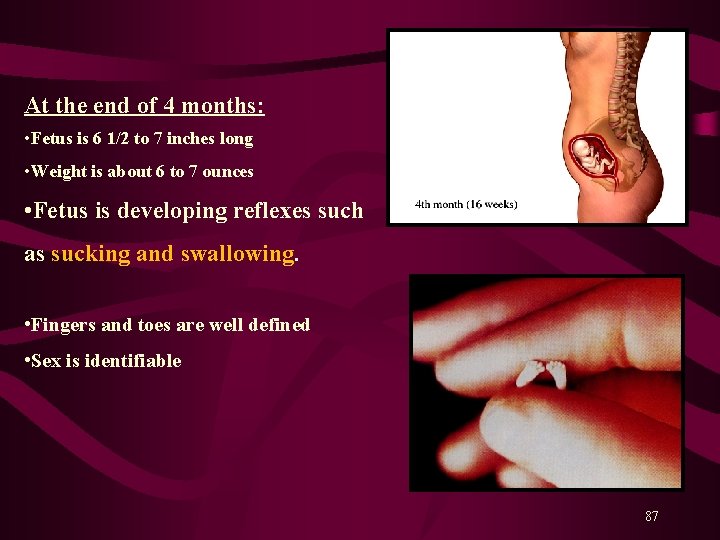 At the end of 4 months:

•Fetus is 6 1/2 to 7 inches long

•Weight is about 6 to 7 ounces

•Fetus is developing reflexes such as sucking and swallowing.

•Fingers and toes are well defined

•Sex is identifiable

4th month (16 weeks)

87